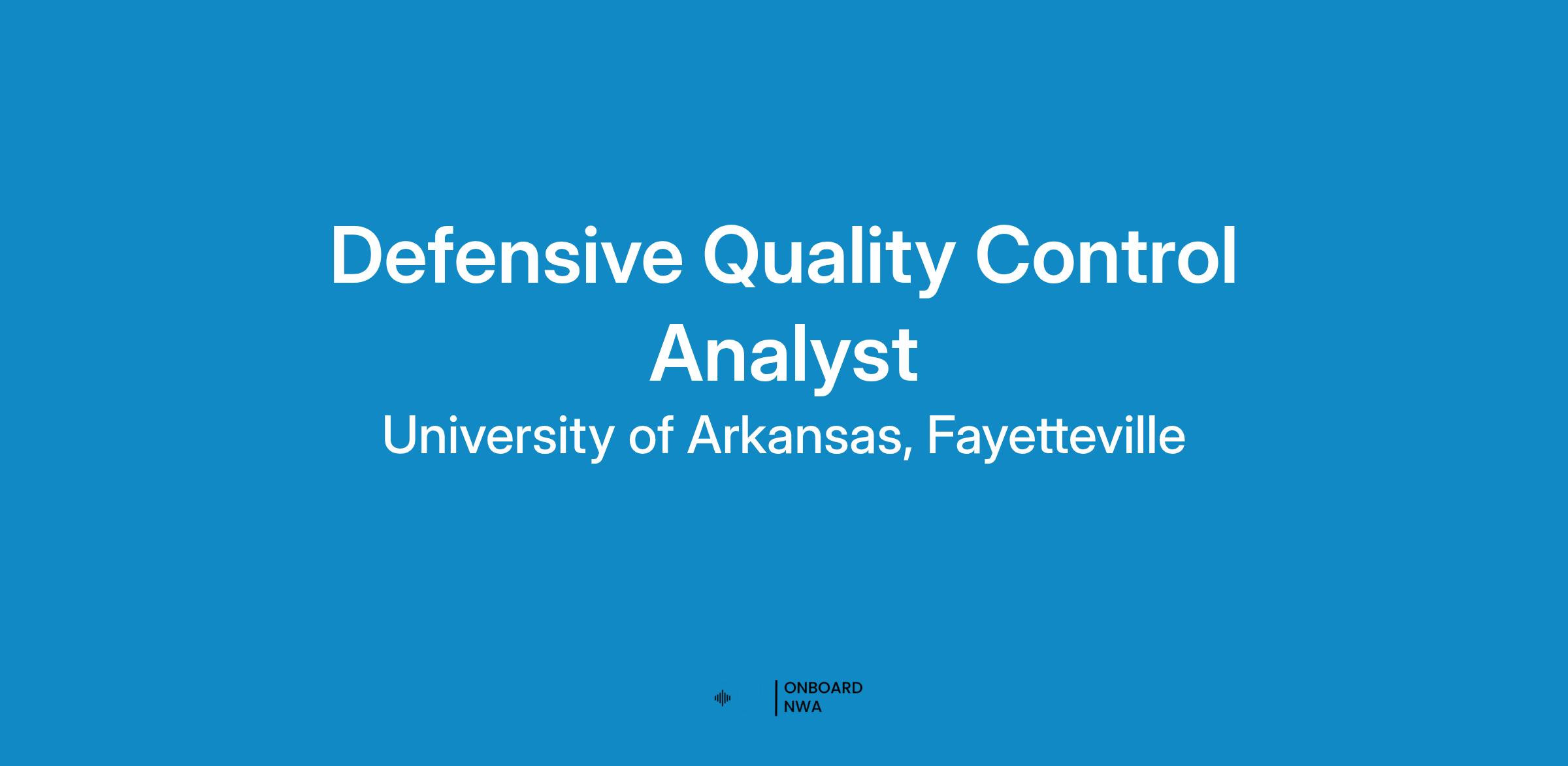 Defensive Quality Control Analyst

University of Arkansas, Fayetteville

ONBOARD
NWA